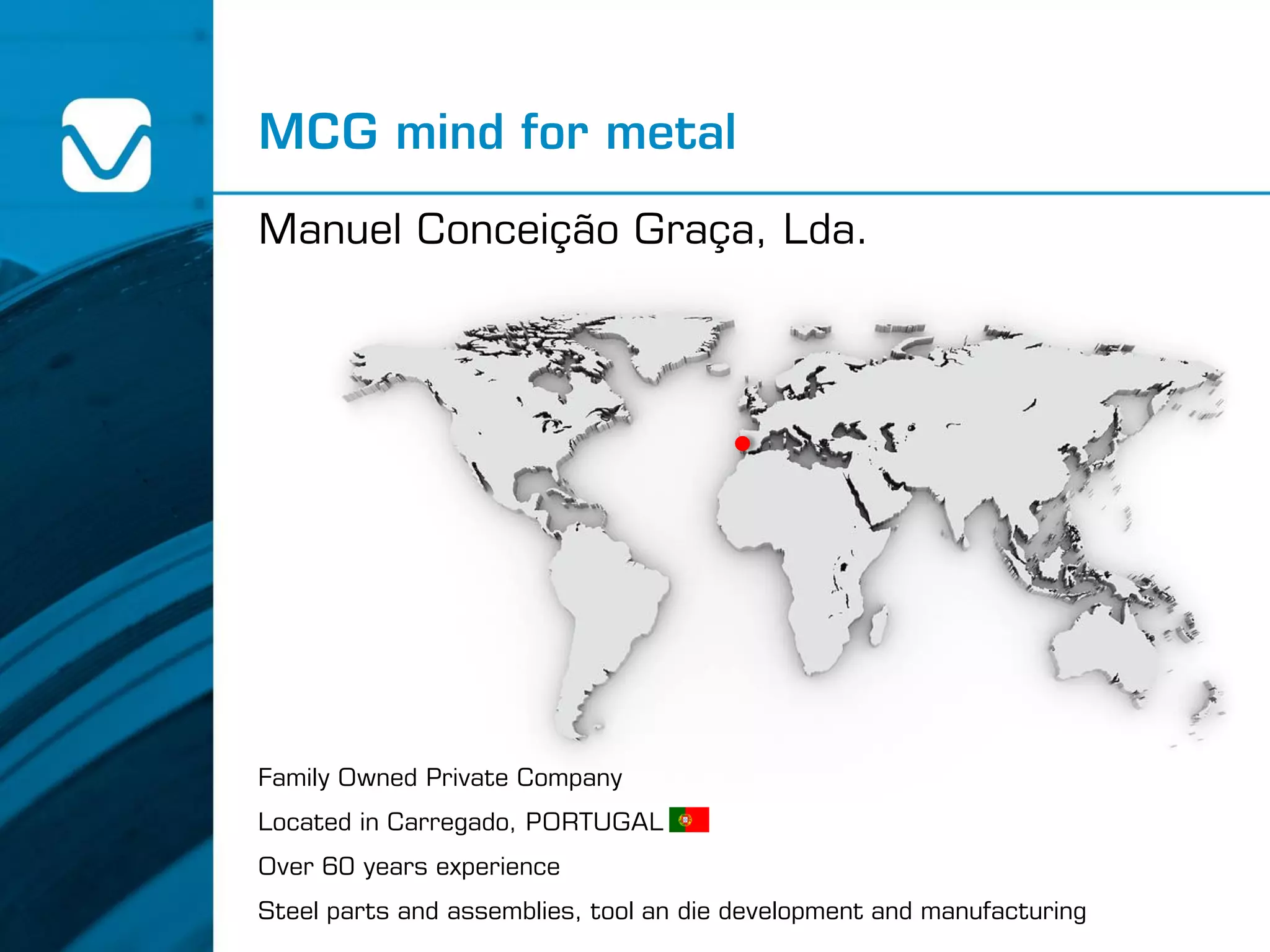 MCG mind for metal

Manuel Conceição Graça, Lda.

Family Owned Private Company

Located in Carregado, PORTUGAL

Over 60 years experience

Steel parts and assemblies, tool an die development and manufacturing